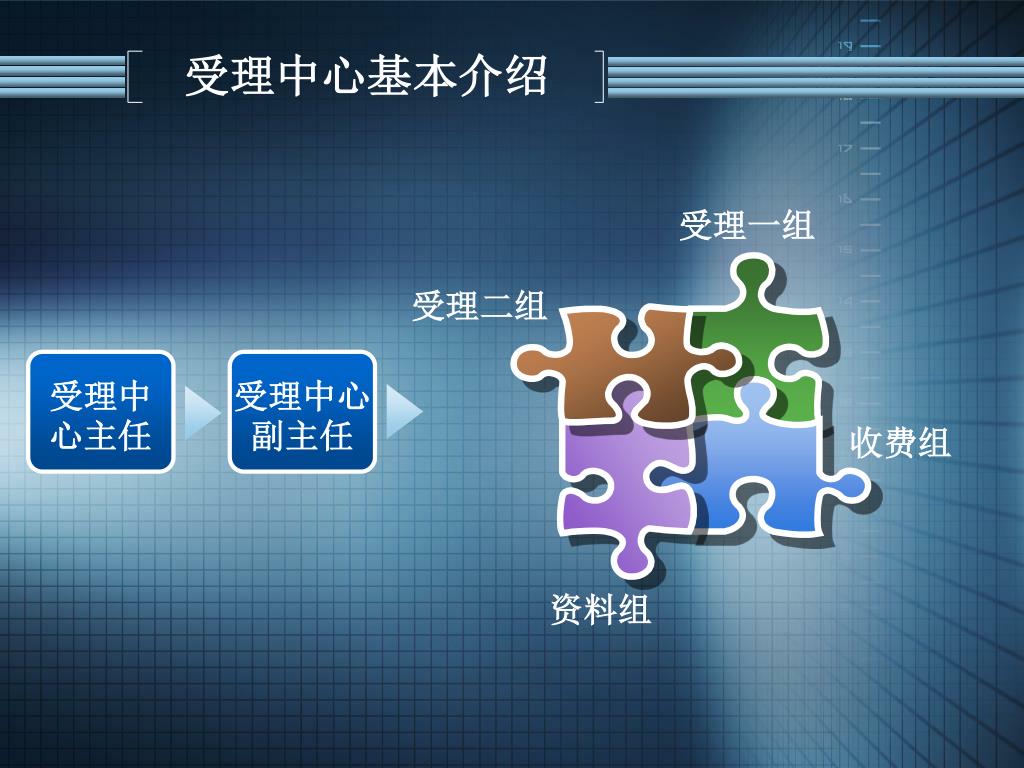 受理中心基本介绍

受理中心主任

受理中心副主任

受理一组

受理二组

收费组

资料组